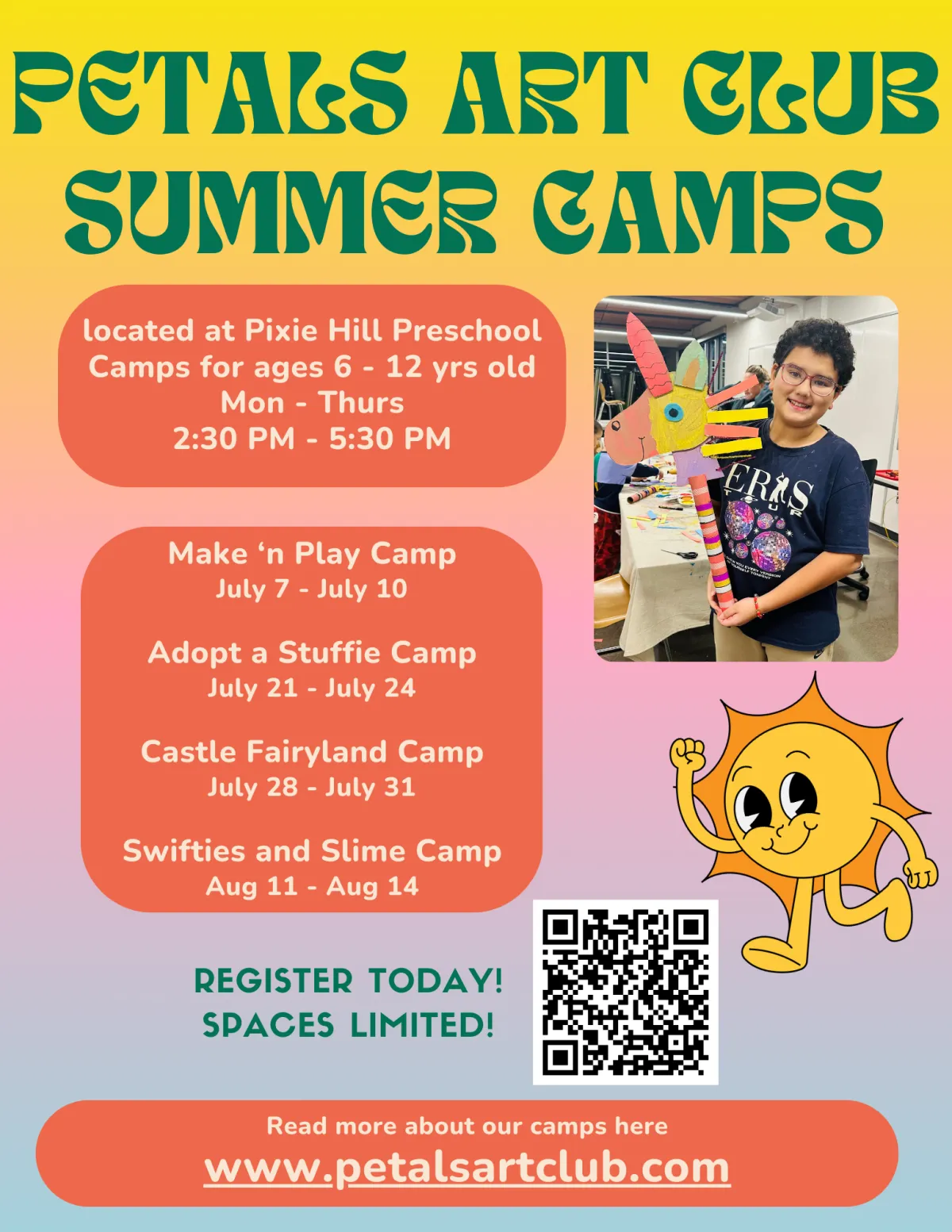 PETALS ART CLUB SUMMER CAMPS

located at Pixie Hill Preschool
Camps for ages 6 - 12 yrs old
Mon - Thurs
2:30 PM - 5:30 PM

ERAS TOUR

Make ‘n Play Camp
July 7 - July 10

Adopt a Stuffie Camp
July 21 - July 24

Castle Fairyland Camp
July 28 - July 31

Swifties and Slime Camp
Aug 11 - Aug 14

REGISTER TODAY!
SPACES LIMITED!

Read more about our camps here
www.petalsartclub.com